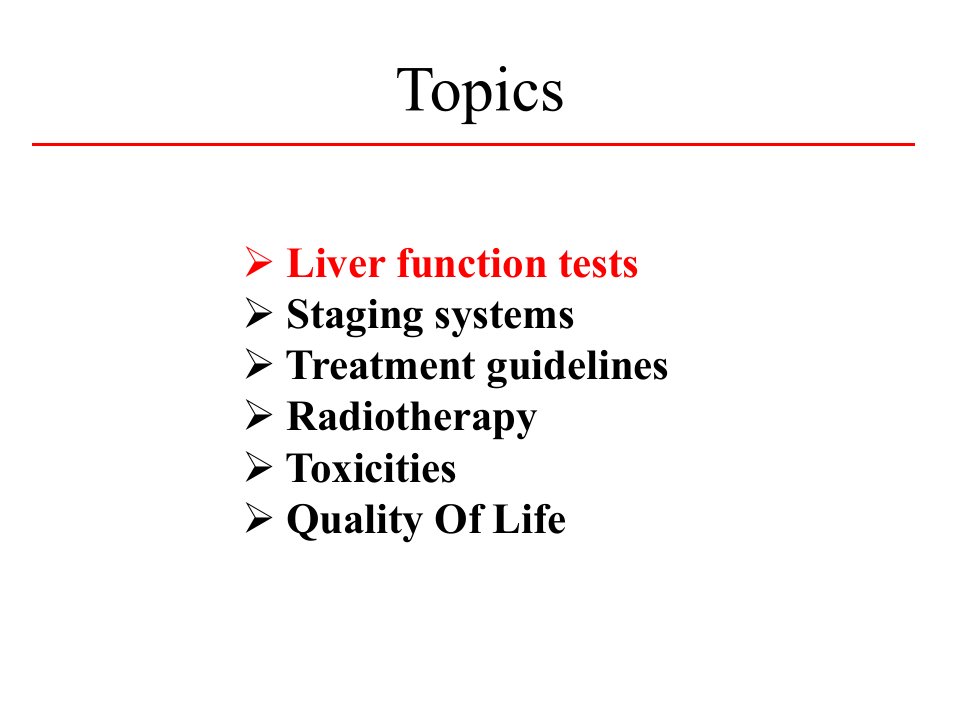 Topics

➢ Liver function tests
➢ Staging systems
➢ Treatment guidelines
➢ Radiotherapy
➢ Toxicities
➢ Quality Of Life